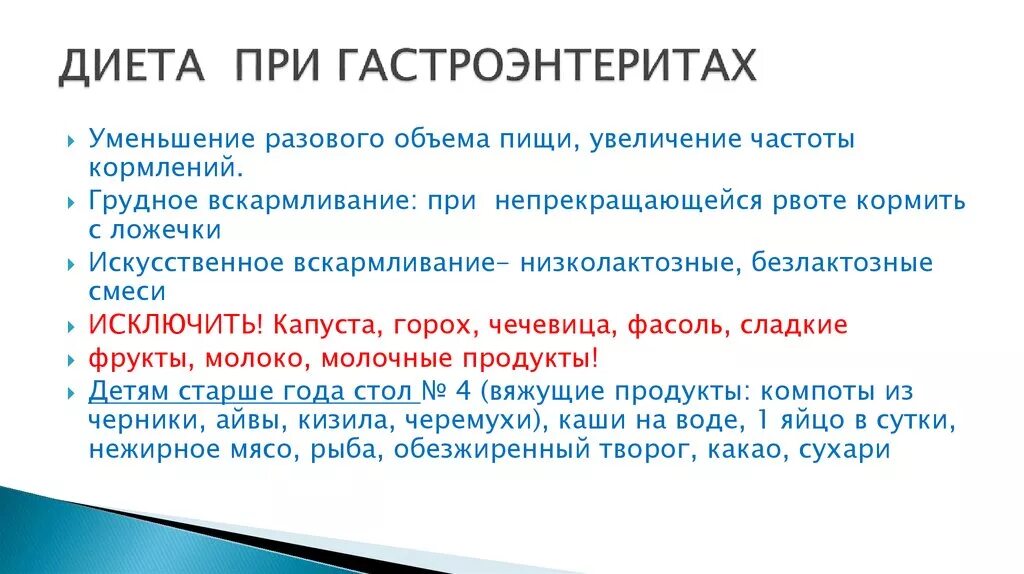 ДИЕТА ПРИ ГАСТРОЭНТЕРИТАХ

Уменьшение разового объема пищи, увеличение частоты кормлений.

Грудное вскармливание: при непрекращающейся рвоте кормить с ложечки

Искусственное вскармливание- низколактозные, безлактозные смеси

ИСКЛЮЧИТЬ! Капуста, горох, чечевица, фасоль, сладкие

фрукты, молоко, молочные продукты!

Детям старше года стол № 4 (вяжущие продукты: компоты из черники, айвы, кизила, черемухи), каши на воде, 1 яйцо в сутки, нежирное мясо, рыба, обезжиренный творог, какао, сухари